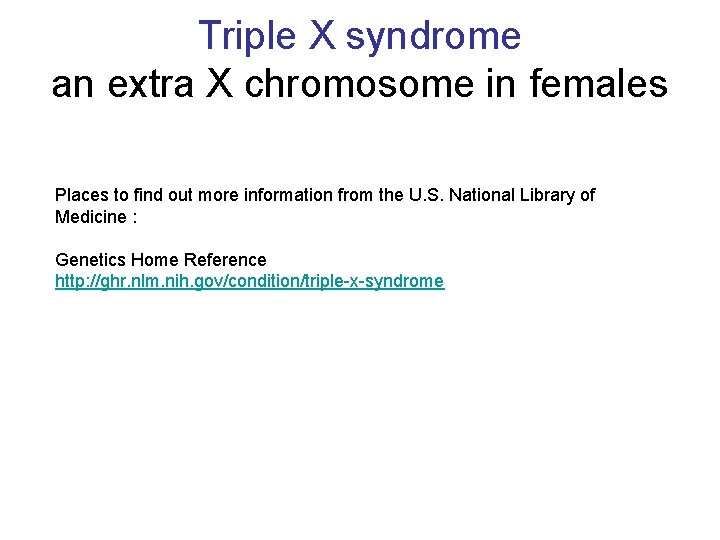 Triple X syndrome
an extra X chromosome in females

Places to find out more information from the U.S. National Library of Medicine :

Genetics Home Reference
http://ghr.nlm.nih.gov/condition/triple-x-syndrome